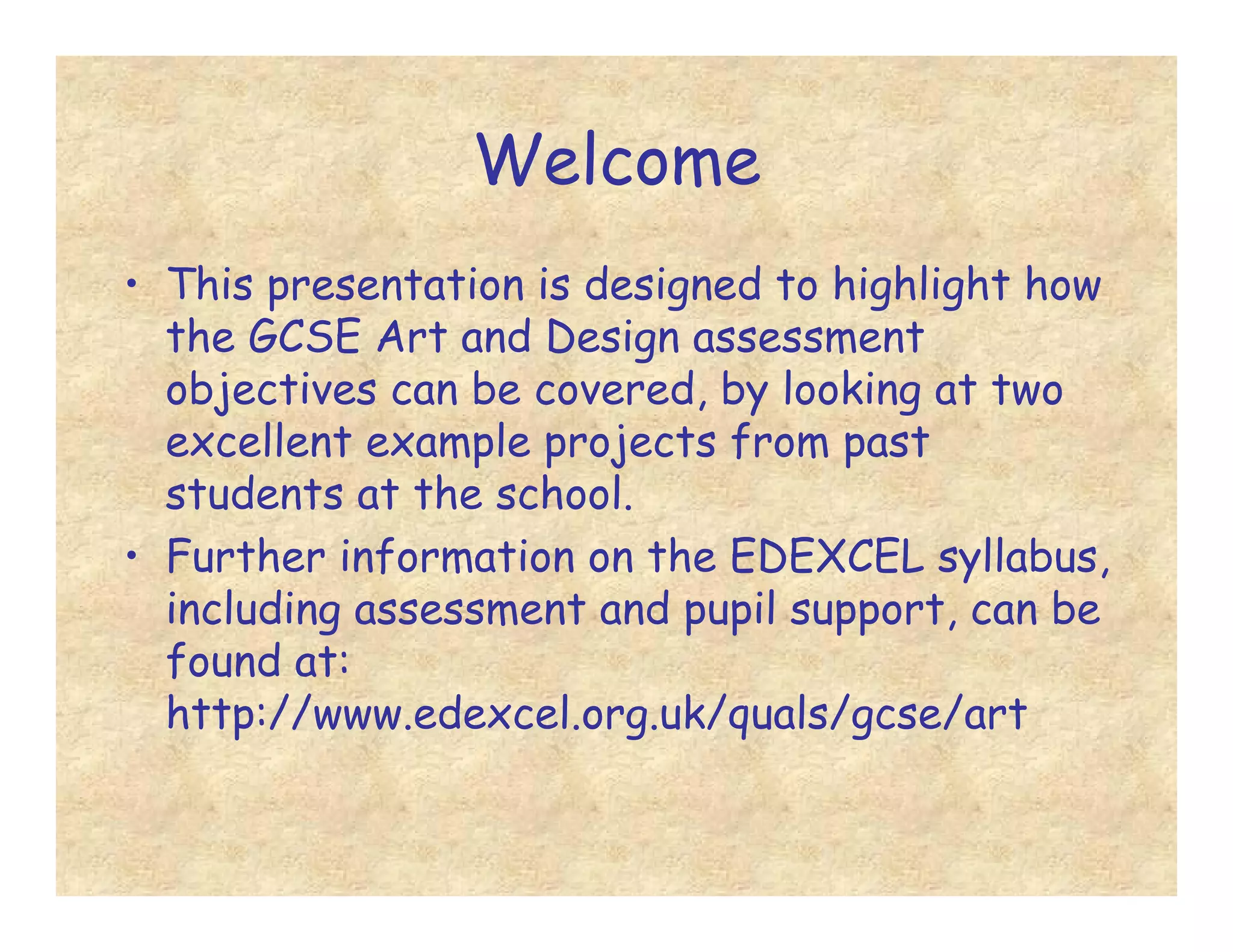 Welcome

• This presentation is designed to highlight how the GCSE Art and Design assessment objectives can be covered, by looking at two excellent example projects from past students at the school.

• Further information on the EDEXCEL syllabus, including assessment and pupil support, can be found at: http://www.edexcel.org.uk/quals/gcse/art